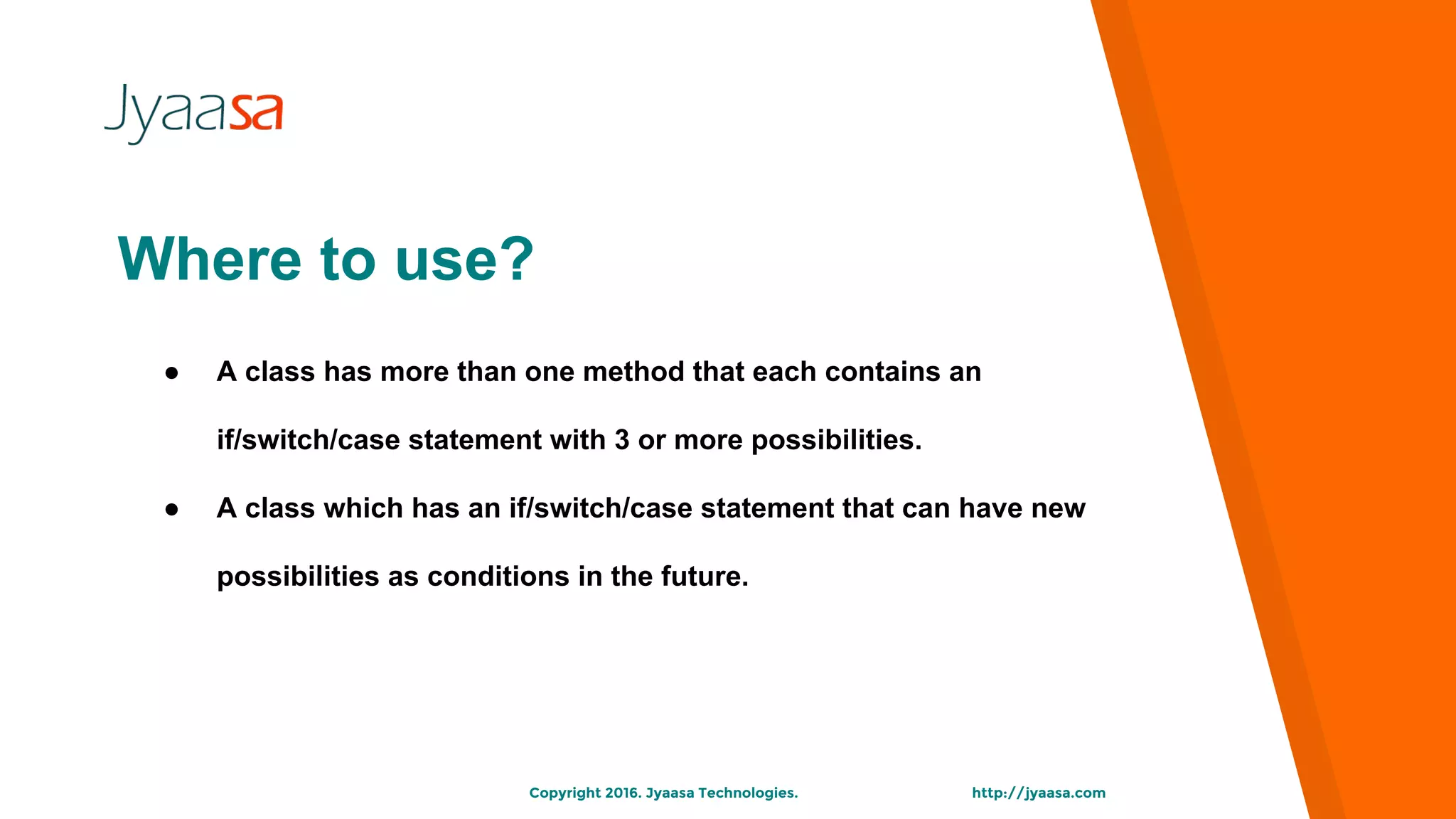 Jyaasa

Where to use?

● A class has more than one method that each contains an if/switch/case statement with 3 or more possibilities.

● A class which has an if/switch/case statement that can have new possibilities as conditions in the future.

Copyright 2016. Jyaasa Technologies. http://jyaasa.com